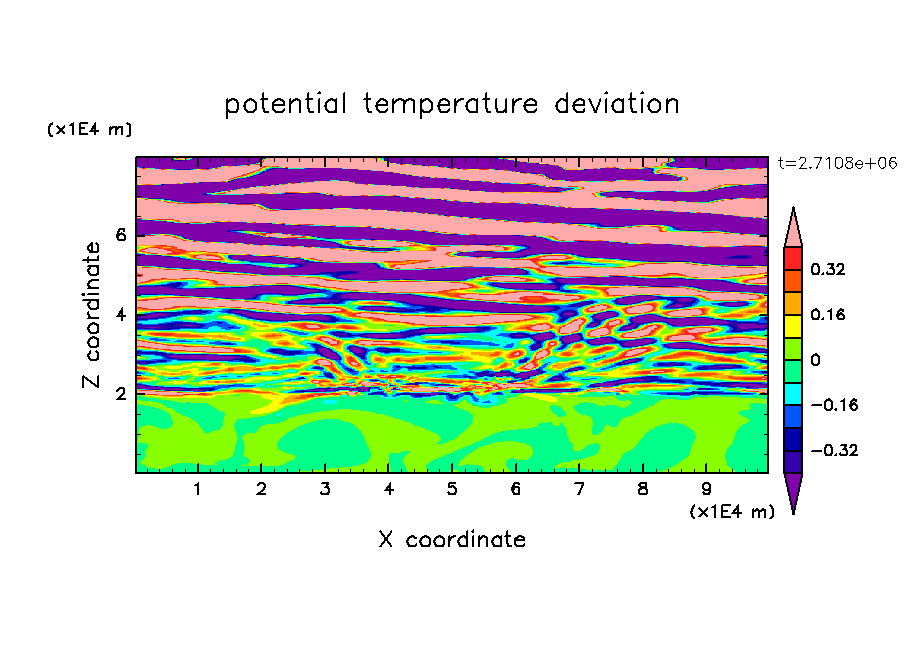 potential temperature deviation

(x1E4 m)

t=2.7108e+06

Z coordinate

6
4
2

0.32
0.16
0
−0.16
−0.32

1 2 3 4 5 6 7 8 9

(x1E4 m)

X coordinate